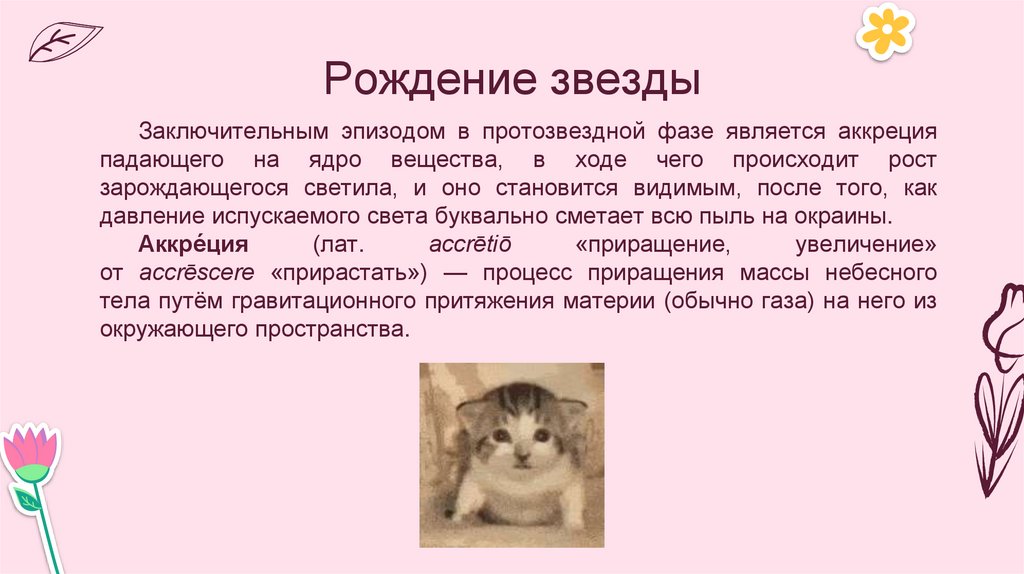 Рождение звезды

Заключительным эпизодом в протозвездной фазе является аккреция падающего на ядро вещества, в ходе чего происходит рост зарождающегося светила, и оно становится видимым, после того, как давление испускаемого света буквально сметает всю пыль на окраины.

Аккре́ция (лат. accrētiō «приращение, увеличение» от accrēscere «прирастать») — процесс приращения массы небесного тела путём гравитационного притяжения материи (обычно газа) на него из окружающего пространства.